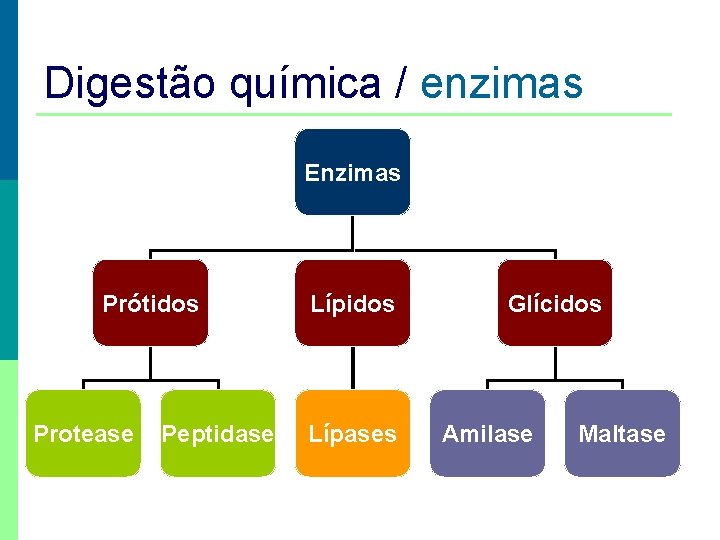 Digestão química / enzimas

Enzimas

Prótidos

Lípidos

Glícidos

Protease

Peptidase

Lípases

Amilase

Maltase